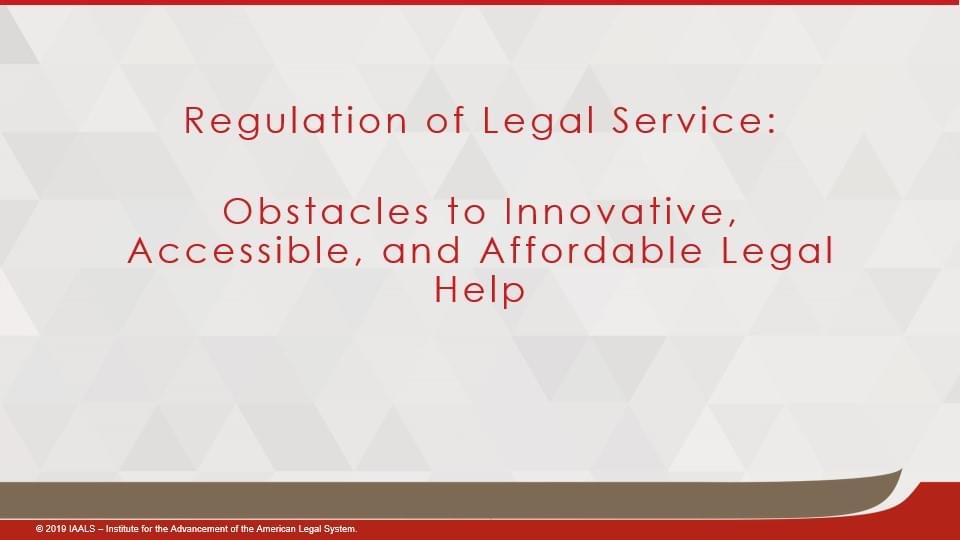 Regulation of Legal Service:

Obstacles to Innovative, Accessible, and Affordable Legal Help

© 2019 IAALS – Institute for the Advancement of the American Legal System.